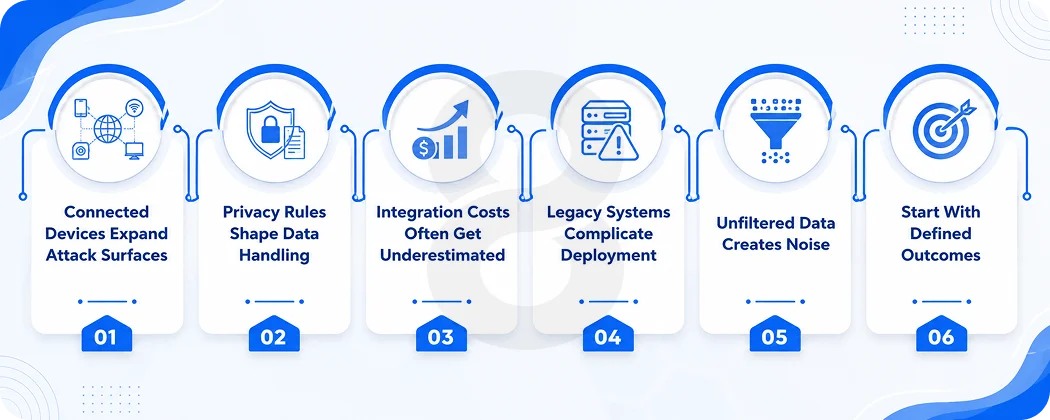 Connected Devices Expand Attack Surfaces

01

Privacy Rules Shape Data Handling

02

Integration Costs Often Get Underestimated

03

Legacy Systems Complicate Deployment

04

Unfiltered Data Creates Noise

05

Start With Defined Outcomes

06